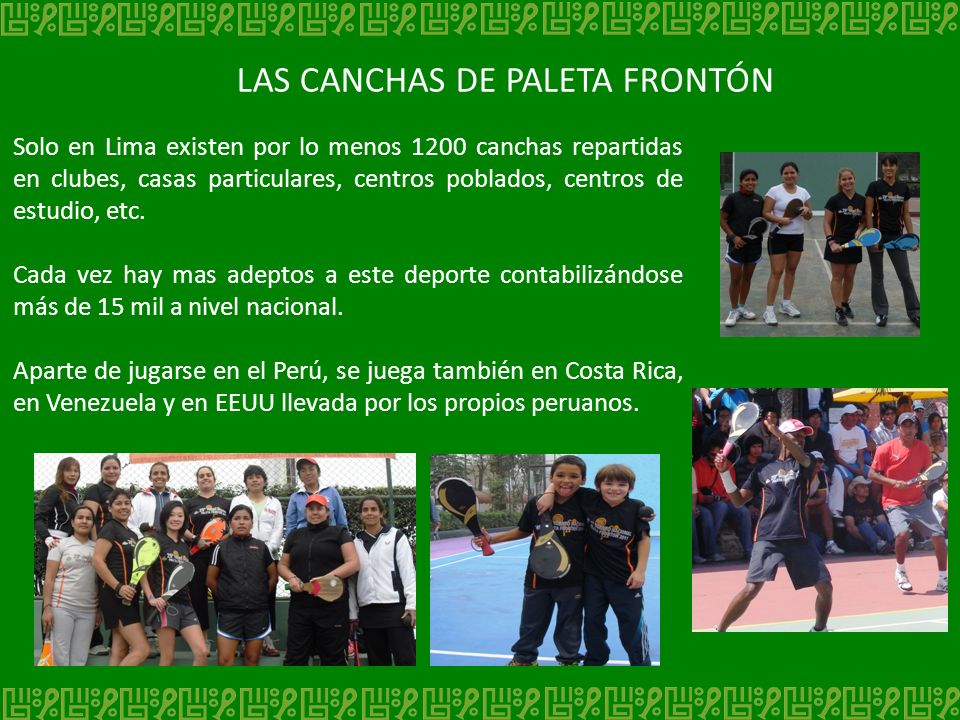 LAS CANCHAS DE PALETA FRONTÓN

Solo en Lima existen por lo menos 1200 canchas repartidas en clubes, casas particulares, centros poblados, centros de estudio, etc.

Cada vez hay mas adeptos a este deporte contabilizándose más de 15 mil a nivel nacional.

Aparte de jugarse en el Perú, se juega también en Costa Rica, en Venezuela y en EEUU llevada por los propios peruanos.